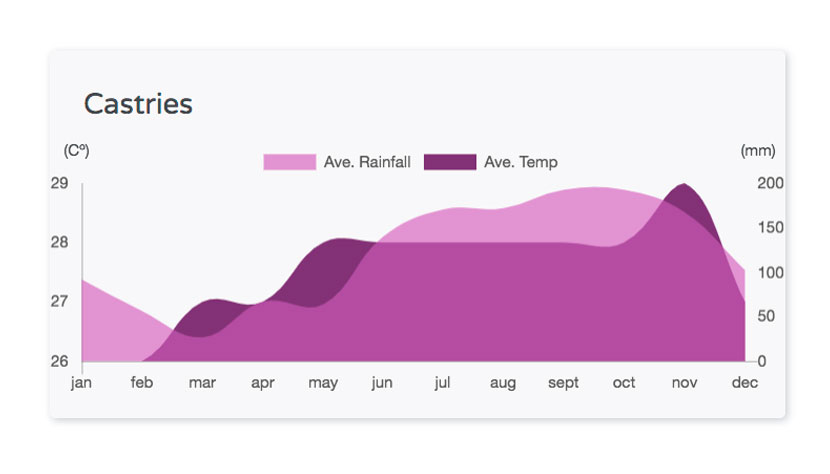 Castries

(Cº)

Ave. Rainfall

Ave. Temp

(mm)

29
28
27
26

200
150
100
50
0

jan
feb
mar
apr
may
jun
jul
aug
sept
oct
nov
dec